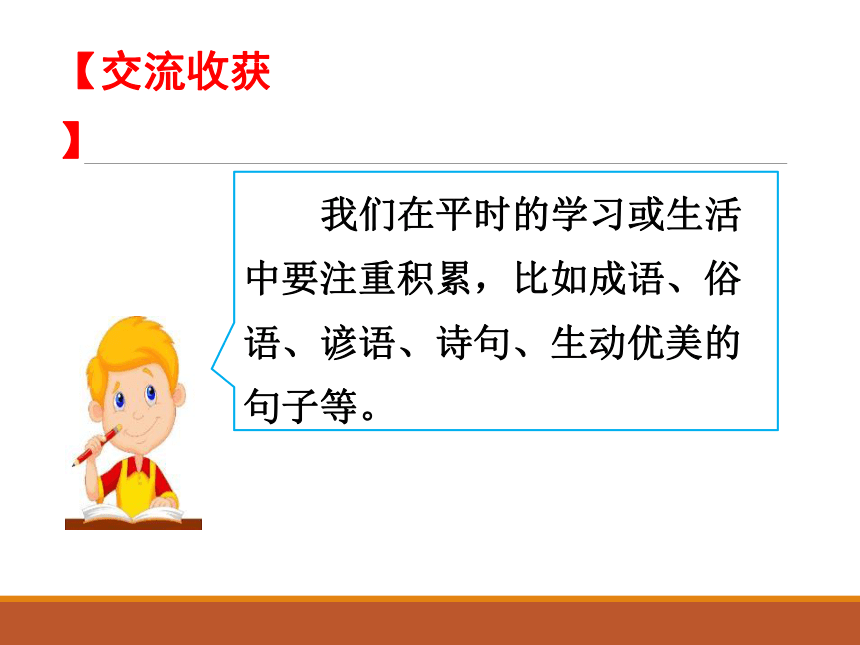 【交流收获】

我们在平时的学习或生活中要注重积累，比如成语、俗语、谚语、诗句、生动优美的句子等。